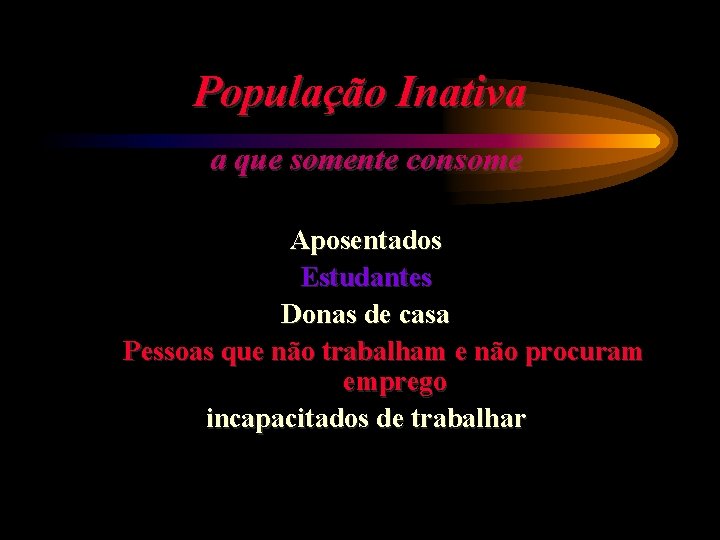 População Inativa

a que somente consome

Aposentados

Estudantes

Donas de casa

Pessoas que não trabalham e não procuram emprego

incapacitados de trabalhar